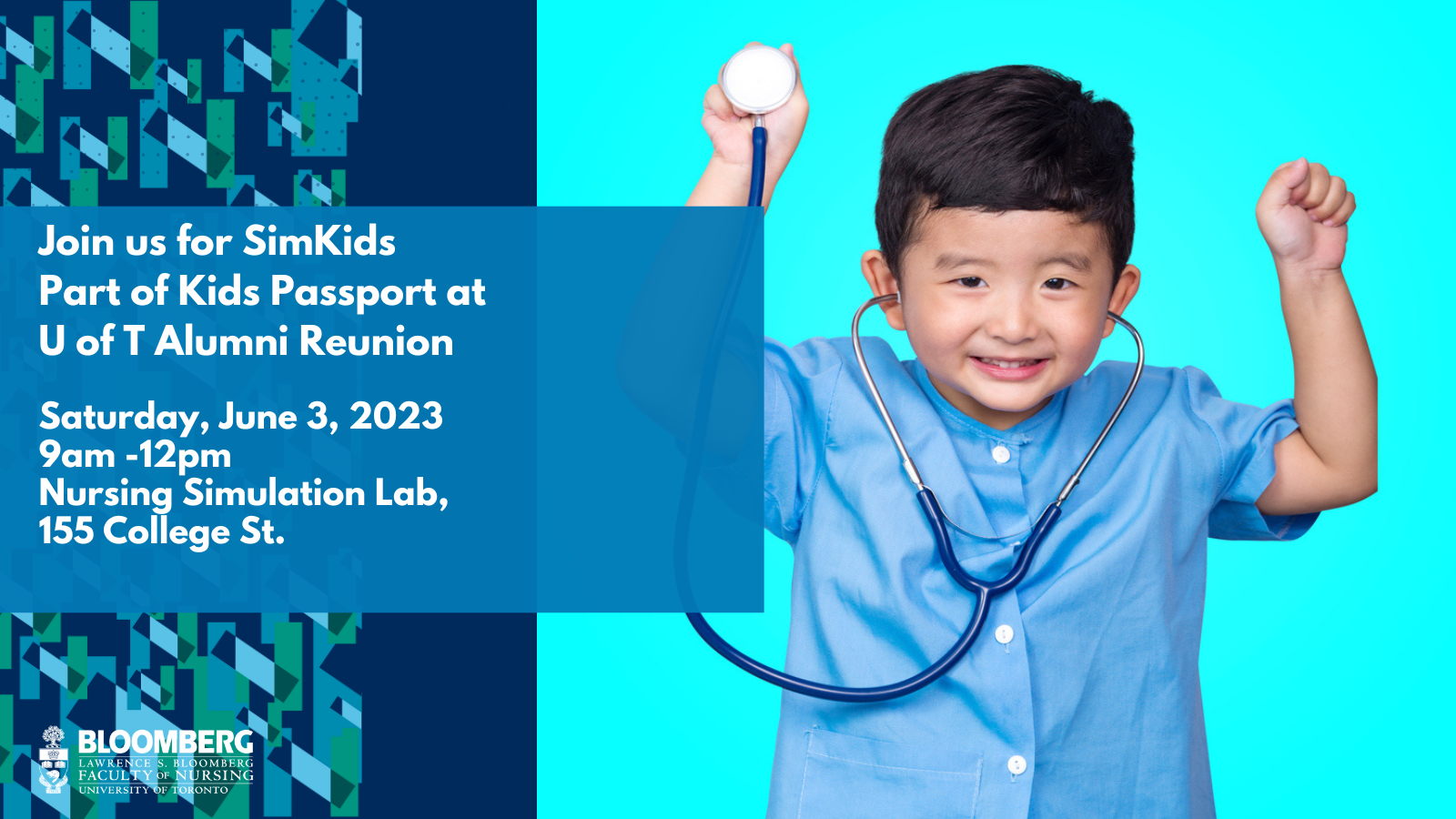 Join us for SimKids
Part of Kids Passport at
U of T Alumni Reunion

Saturday, June 3, 2023
9am -12pm
Nursing Simulation Lab,
155 College St.

BLOOMBERG
LAWRENCE S. BLOOMBERG
FACULTY OF NURSING
UNIVERSITY OF TORONTO